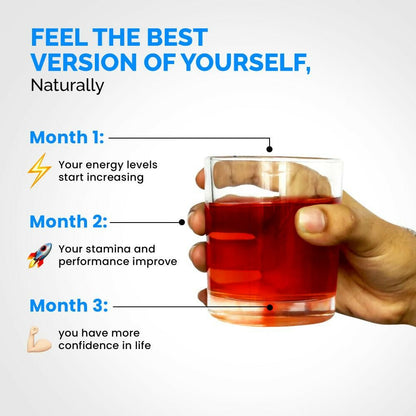 FEEL THE BEST VERSION OF YOURSELF,
Naturally

Month 1:

Your energy levels start increasing

Month 2:

Your stamina and performance improve

Month 3:

you have more confidence in life